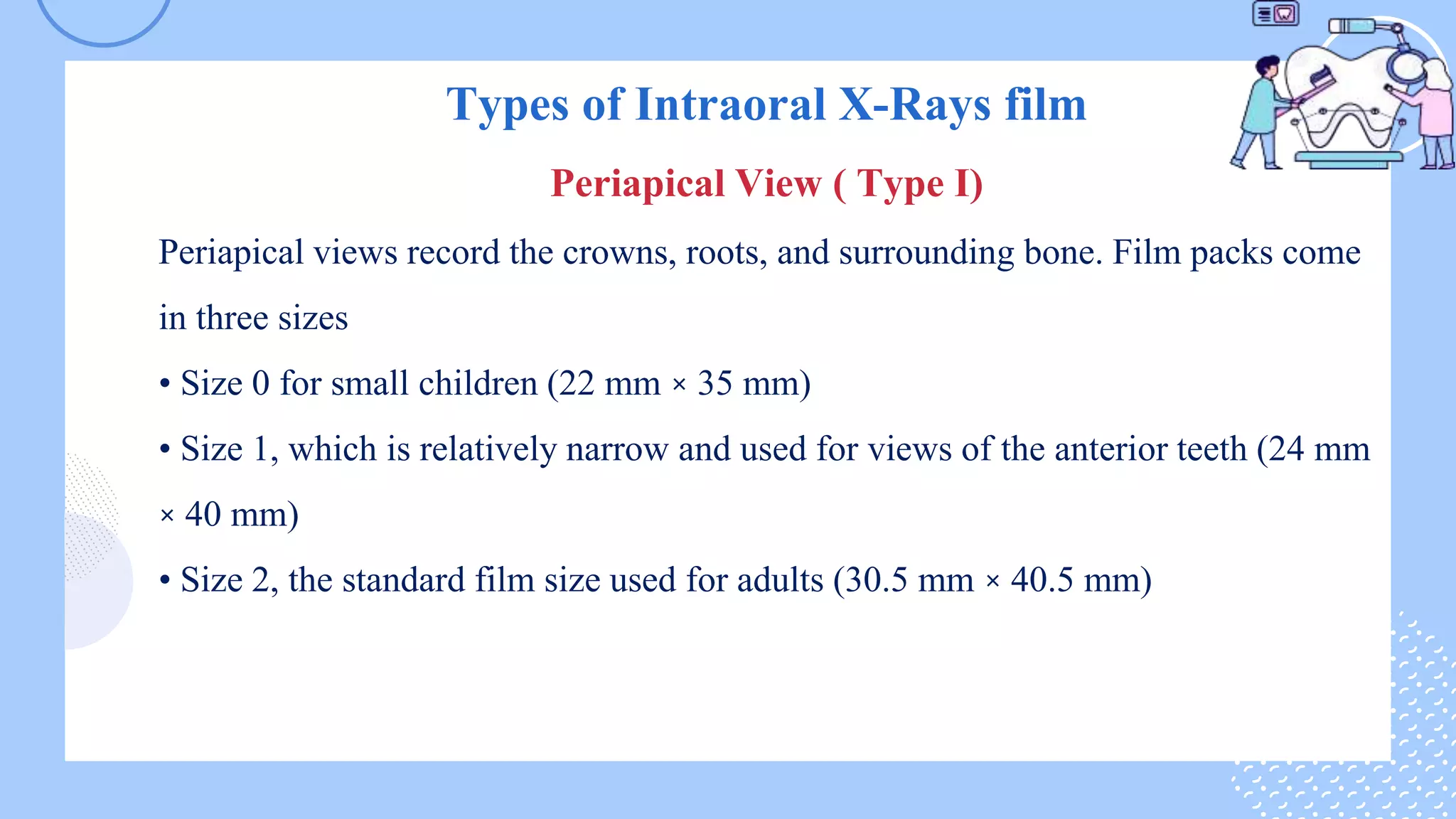 Types of Intraoral X-Rays film

Periapical View ( Type I)

Periapical views record the crowns, roots, and surrounding bone. Film packs come in three sizes

• Size 0 for small children (22 mm × 35 mm)

• Size 1, which is relatively narrow and used for views of the anterior teeth (24 mm × 40 mm)

• Size 2, the standard film size used for adults (30.5 mm × 40.5 mm)